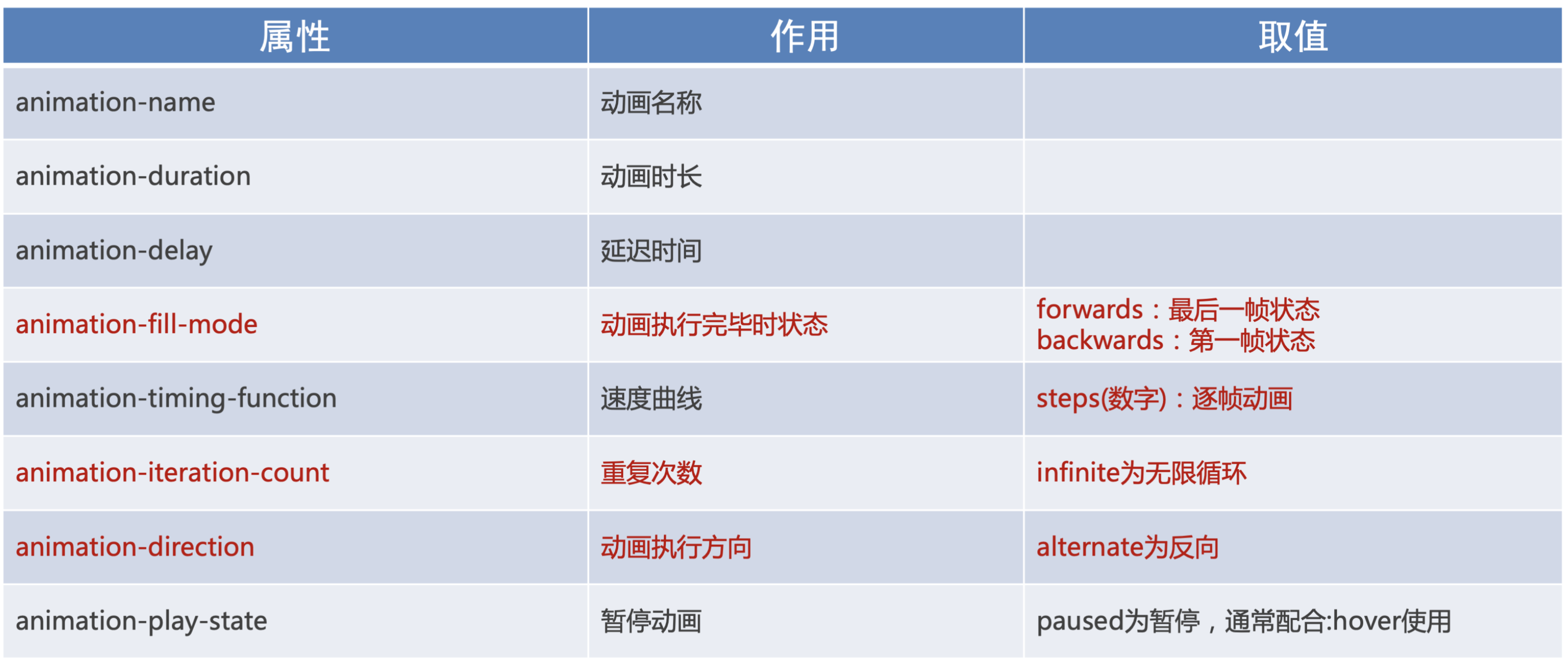 | 属性 | 作用 | 取值 |
|---|---|---|
| animation-name | 动画名称 | |
| animation-duration | 动画时长 | |
| animation-delay | 延迟时间 | |
| animation-fill-mode | 动画执行完毕时状态 | forwards：最后一帧状态 backwards：第一帧状态 |
| animation-timing-function | 速度曲线 | steps(数字)：逐帧动画 |
| animation-iteration-count | 重复次数 | infinite为无限循环 |
| animation-direction | 动画执行方向 | alternate为反向 |
| animation-play-state | 暂停动画 | paused为暂停，通常配合:hover使用 |